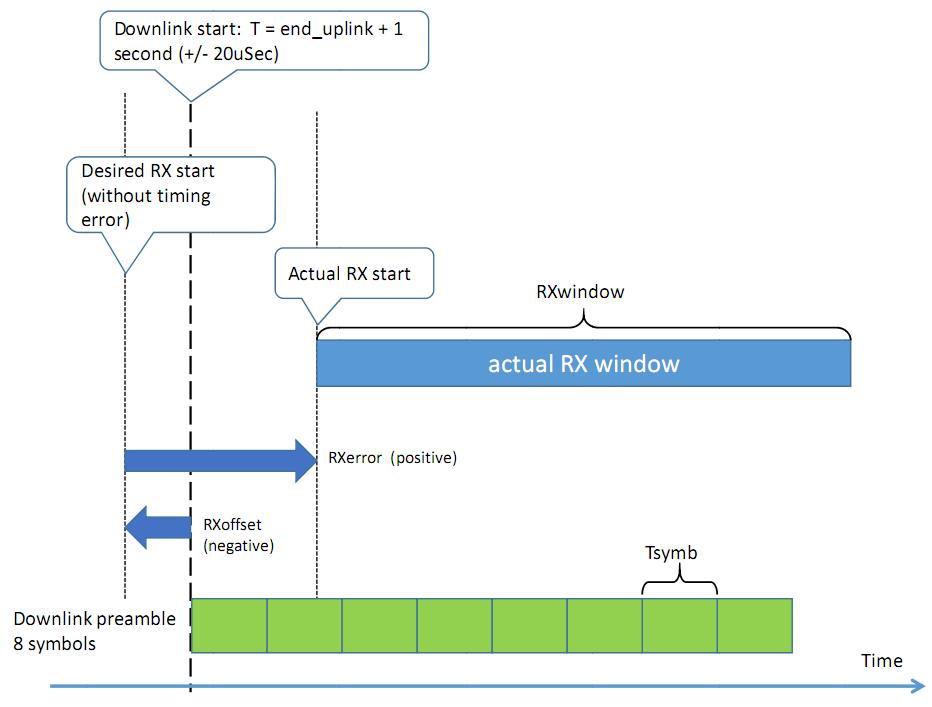 Downlink start: T = end_uplink + 1 second (+/- 20uSec)

Desired RX start (without timing error)

Actual RX start

RXwindow

actual RX window

RXerror (positive)

RXoffset (negative)

Tsymb

Downlink preamble 8 symbols

Time